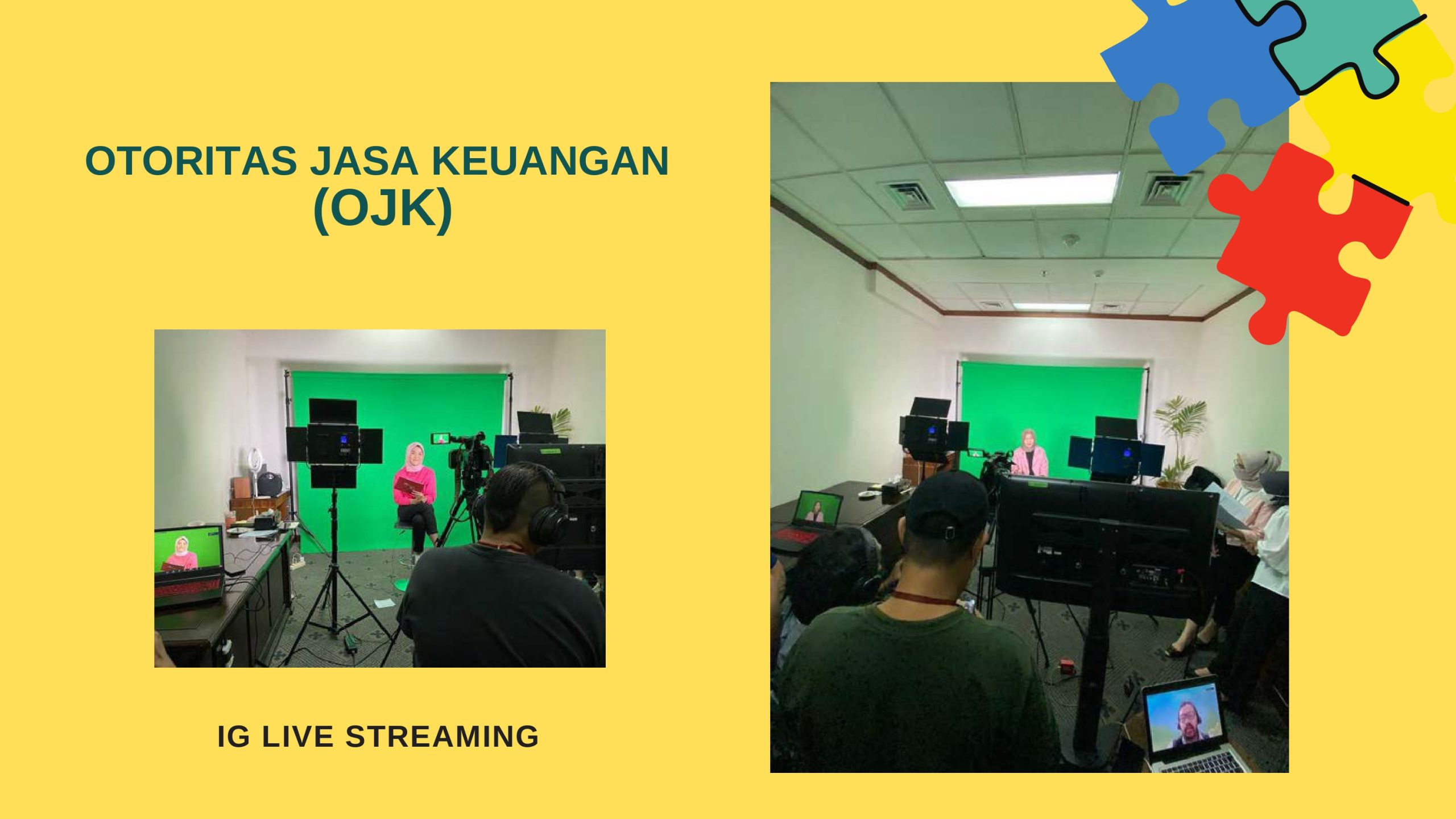 OTORITAS JASA KEUANGAN
(OJK)

IG LIVE STREAMING